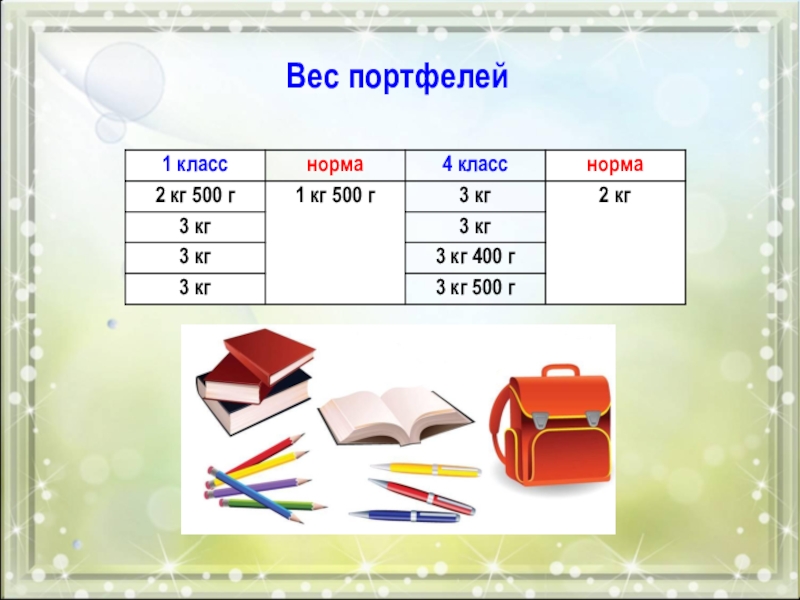 Вес портфелей

| 1 класс | норма | 4 класс | норма |
|---|---|---|---|
| 2 кг 500 г | 1 кг 500 г | 3 кг | 2 кг |
| 3 кг | | 3 кг | |
| 3 кг | | 3 кг 400 г | |
| 3 кг | | 3 кг 500 г | |